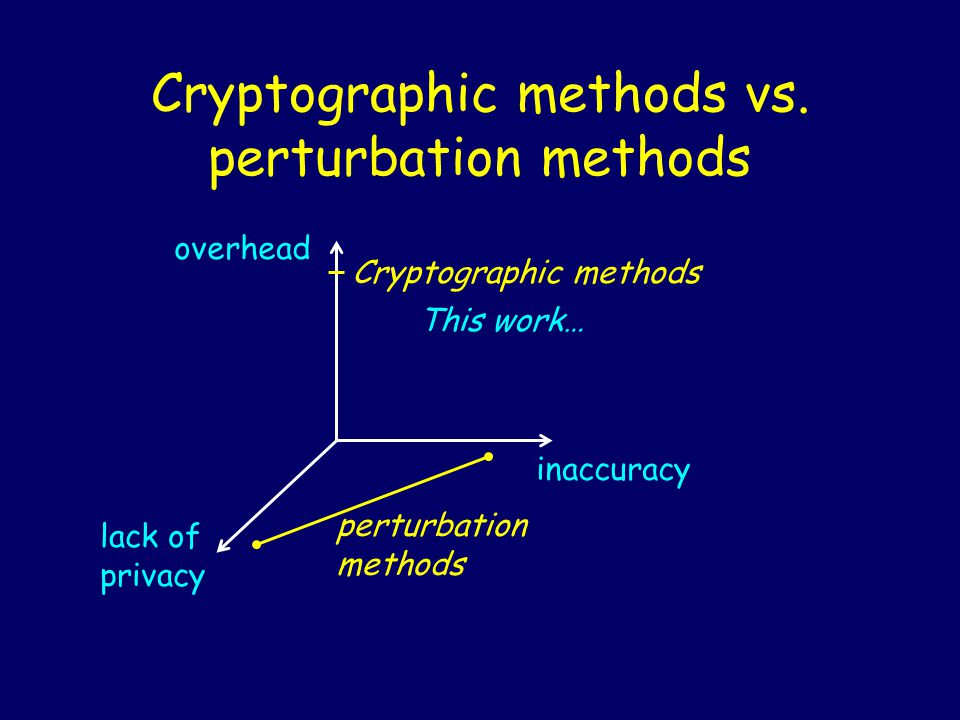 Cryptographic methods vs. perturbation methods

overhead

Cryptographic methods

This work…

inaccuracy

lack of privacy

perturbation methods